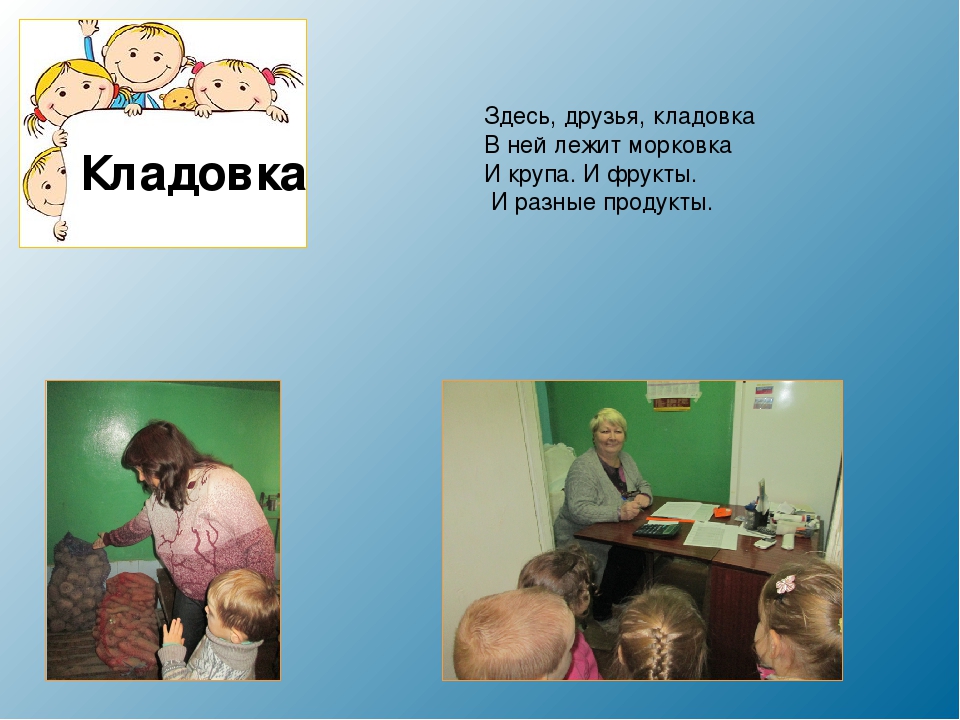 Кладовка

Здесь, друзья, кладовка
В ней лежит морковка
И крупа. И фрукты.
И разные продукты.